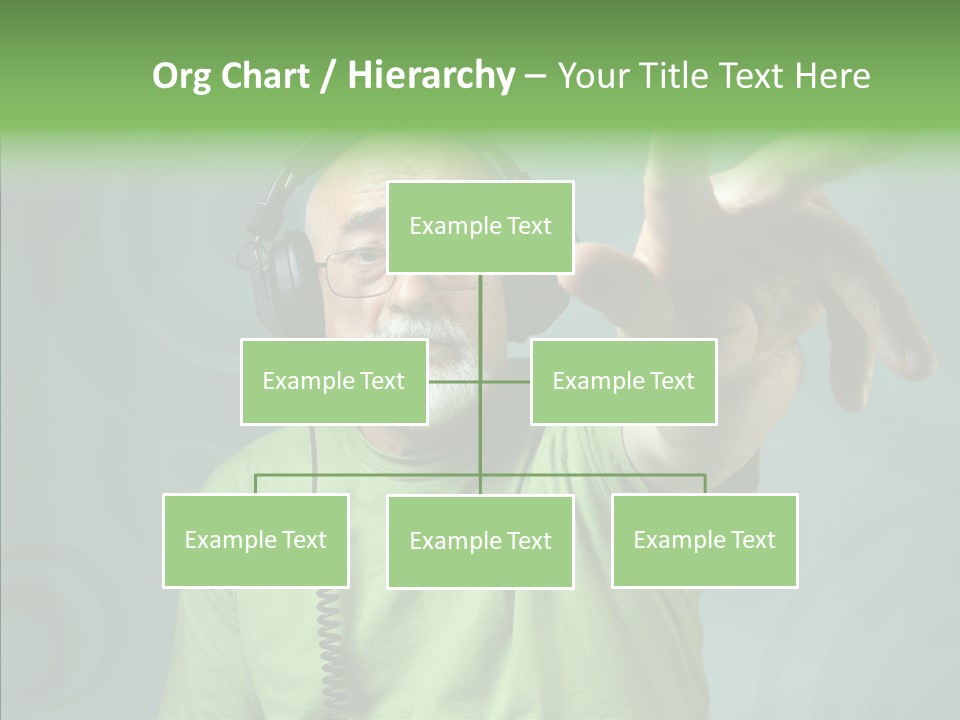 Org Chart / Hierarchy – Your Title Text Here

Example Text

Example Text

Example Text

Example Text

Example Text

Example Text